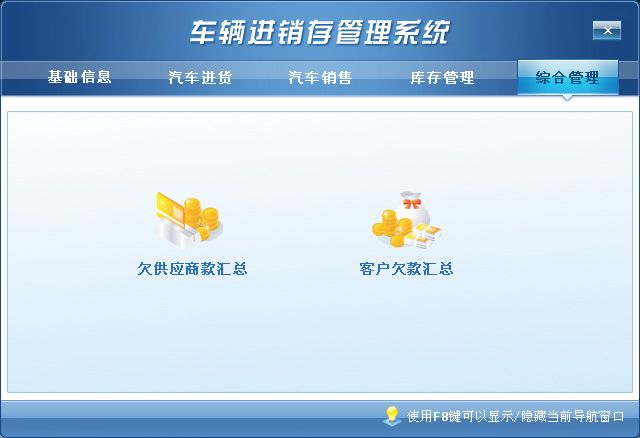 车辆进销存管理系统

×

基础信息 汽车进货 汽车销售 库存管理 综合管理

欠供应商款汇总

客户欠款汇总

使用F8键可以显示/隐藏当前导航窗口